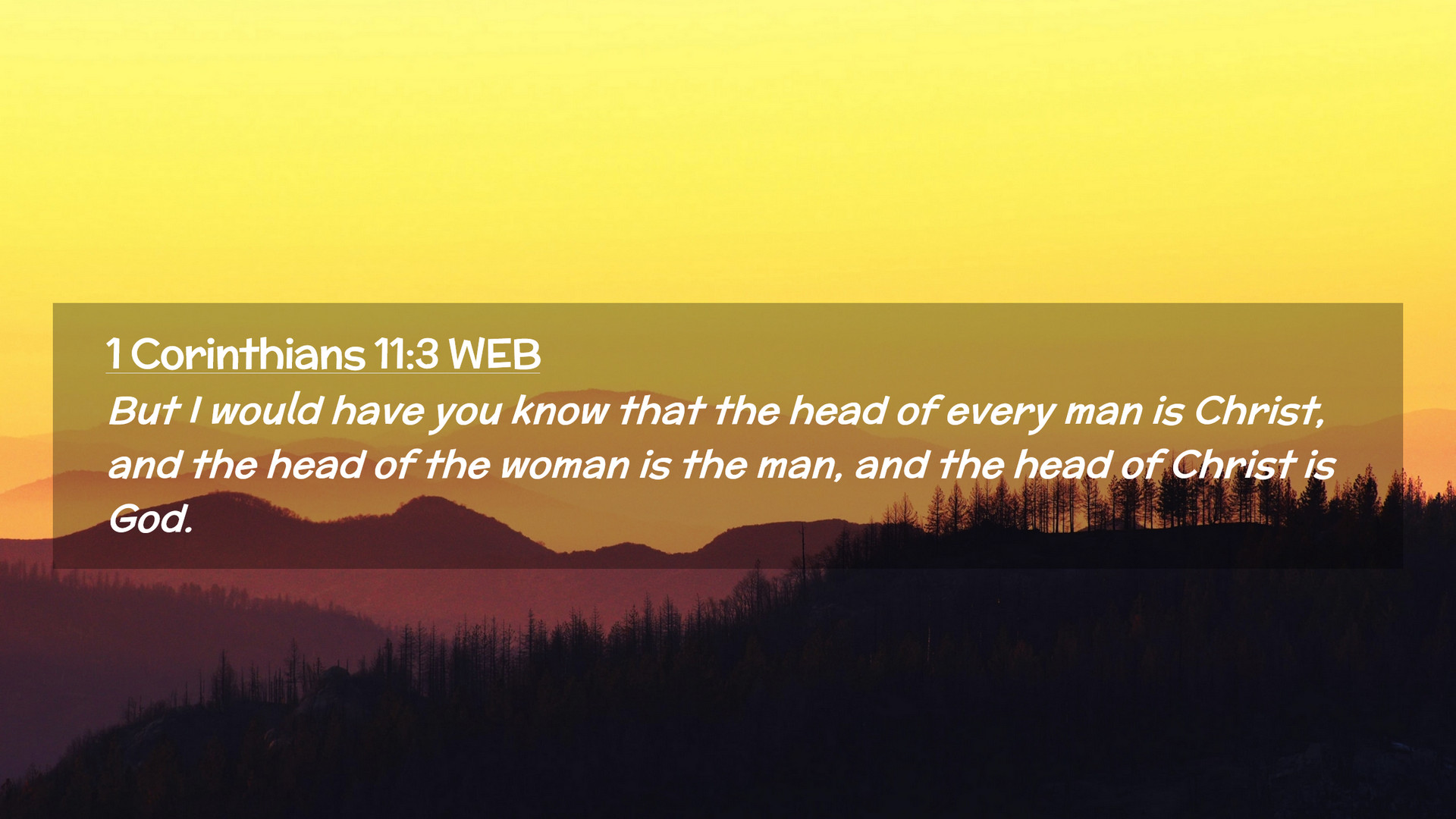 1 Corinthians 11:3 WEB

But I would have you know that the head of every man is Christ, and the head of the woman is the man, and the head of Christ is God.